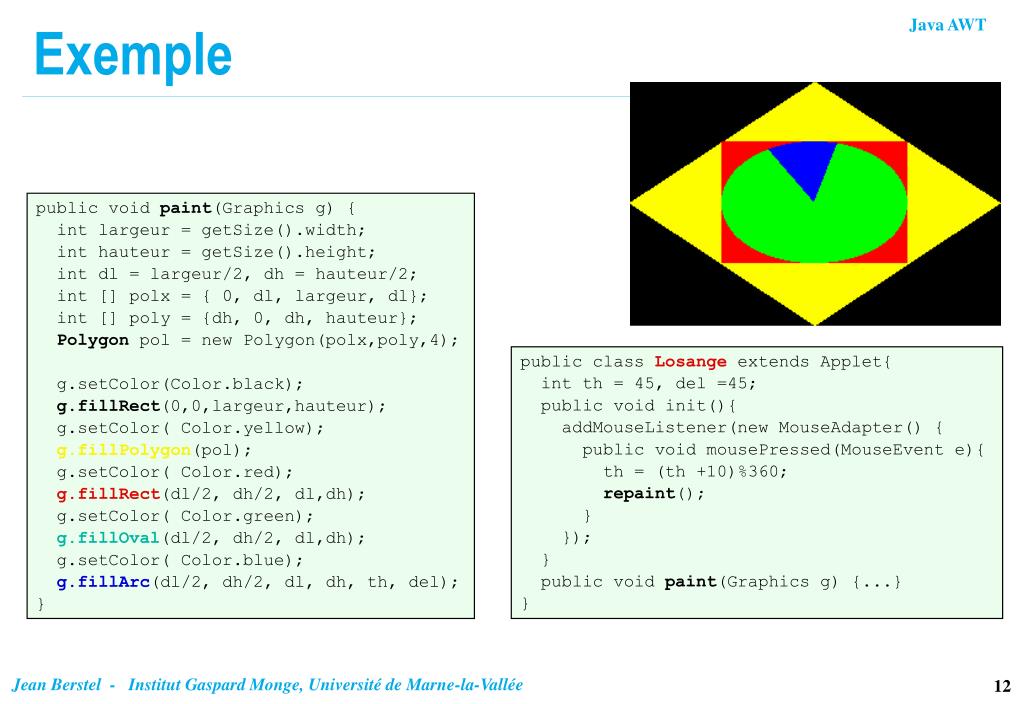 Java AWT

Exemple

public void paint(Graphics g) {
  int largeur = getSize().width;
  int hauteur = getSize().height;
  int dl = largeur/2, dh = hauteur/2;
  int [] polx = { 0, dl, largeur, dl};
  int [] poly = {dh, 0, dh, hauteur};
  Polygon pol = new Polygon(polx,poly,4);

  g.setColor(Color.black);
  g.fillRect(0,0,largeur,hauteur);
  g.setColor( Color.yellow);
  g.fillPolygon(pol);
  g.setColor( Color.red);
  g.fillRect(dl/2, dh/2, dl,dh);
  g.setColor( Color.green);
  g.fillOval(dl/2, dh/2, dl,dh);
  g.setColor( Color.blue);
  g.fillArc(dl/2, dh/2, dl, dh, th, del);
}

public class Losange extends Applet{
  int th = 45, del =45;
  public void init(){
    addMouseListener(new MouseAdapter() {
      public void mousePressed(MouseEvent e){
        th = (th +10)%360;
        repaint();
      }
    });
  }
  public void paint(Graphics g) {...}
}

Jean Berstel - Institut Gaspard Monge, Université de Marne-la-Vallée

12